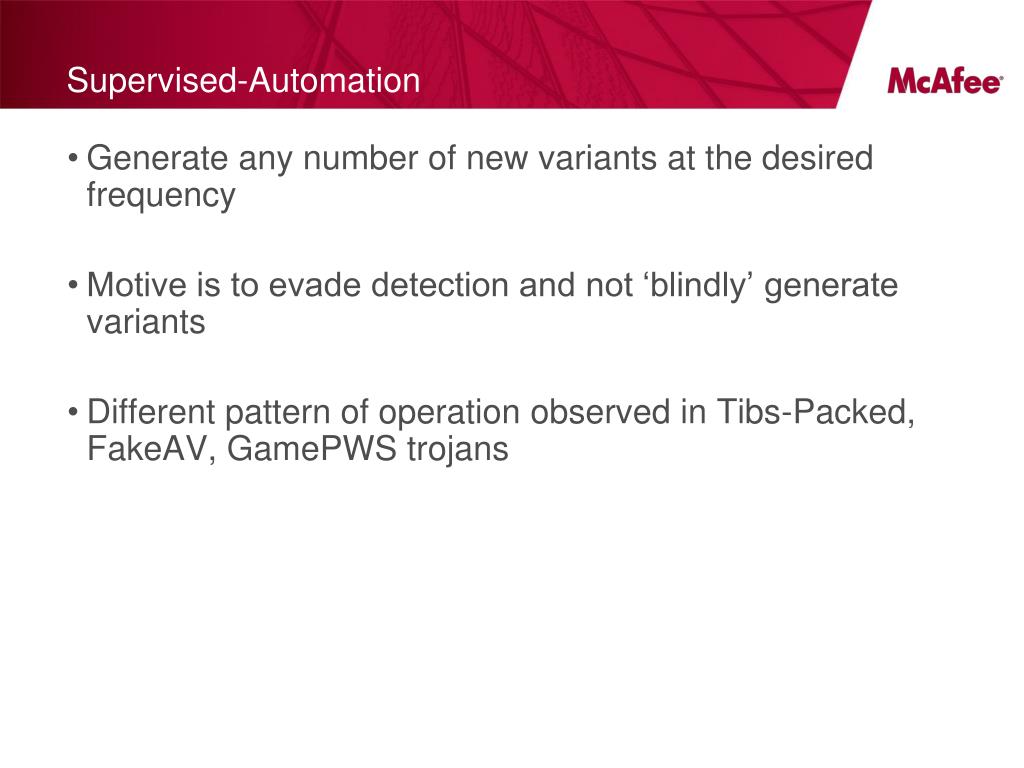 Supervised-Automation

McAfee®

• Generate any number of new variants at the desired frequency

• Motive is to evade detection and not ‘blindly’ generate variants

• Different pattern of operation observed in Tibs-Packed, FakeAV, GamePWS trojans